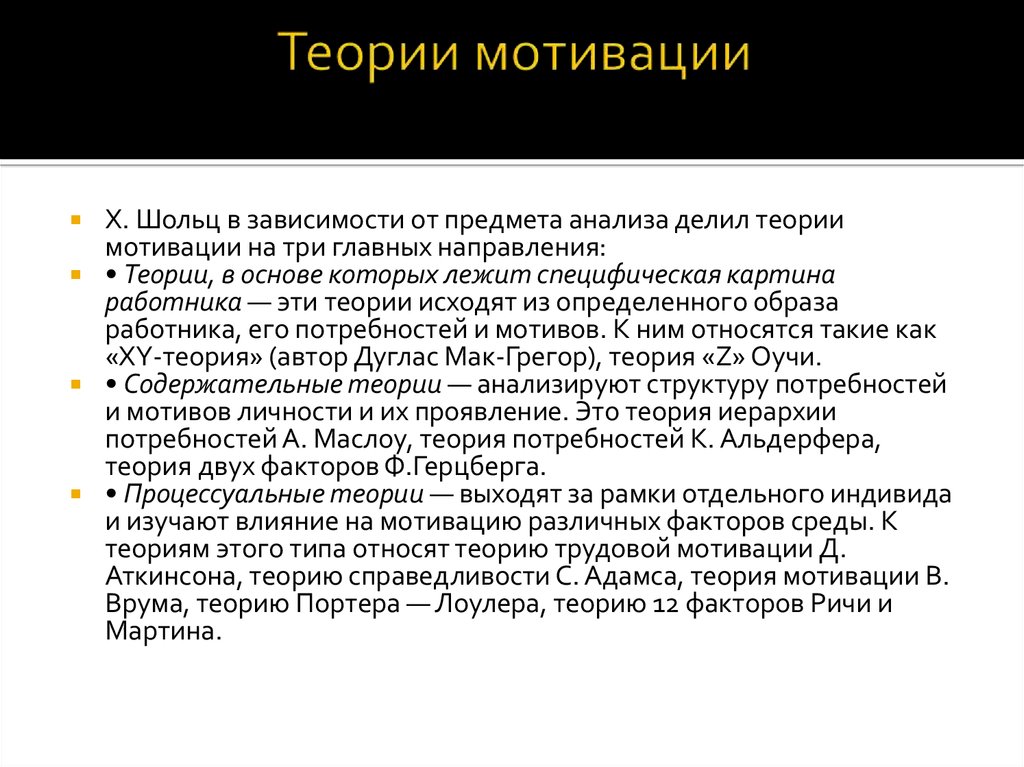 Теории мотивации

Х. Шольц в зависимости от предмета анализа делил теории мотивации на три главных направления:

• Теории, в основе которых лежит специфическая картина работника — эти теории исходят из определенного образа работника, его потребностей и мотивов. К ним относятся такие как «XY-теория» (автор Дуглас Мак-Грегор), теория «Z» Оучи.

• Содержательные теории — анализируют структуру потребностей и мотивов личности и их проявление. Это теория иерархии потребностей А. Маслоу, теория потребностей К. Альдерфера, теория двух факторов Ф.Герцберга.

• Процессуальные теории — выходят за рамки отдельного индивида и изучают влияние на мотивацию различных факторов среды. К теориям этого типа относят теорию трудовой мотивации Д. Аткинсона, теорию справедливости С. Адамса, теория мотивации В. Врума, теорию Портера — Лоулера, теорию 12 факторов Ричи и Мартина.